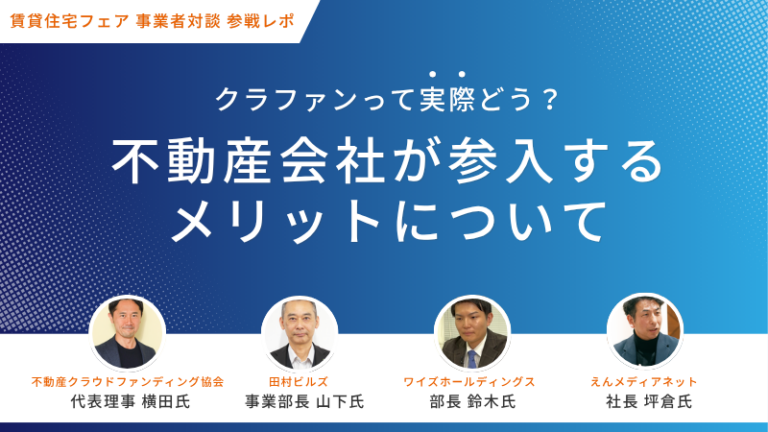 賃貸住宅フェア 事業者対談 参戦レポ

クラファンって実際どう？

不動産会社が参入するメリットについて

不動産クラウドファンディング協会
代表理事 横田氏

田村ビルズ
事業部長 山下氏

ワイズホールディングス
部長 鈴木氏

えんメディアネット
社長 坪倉氏